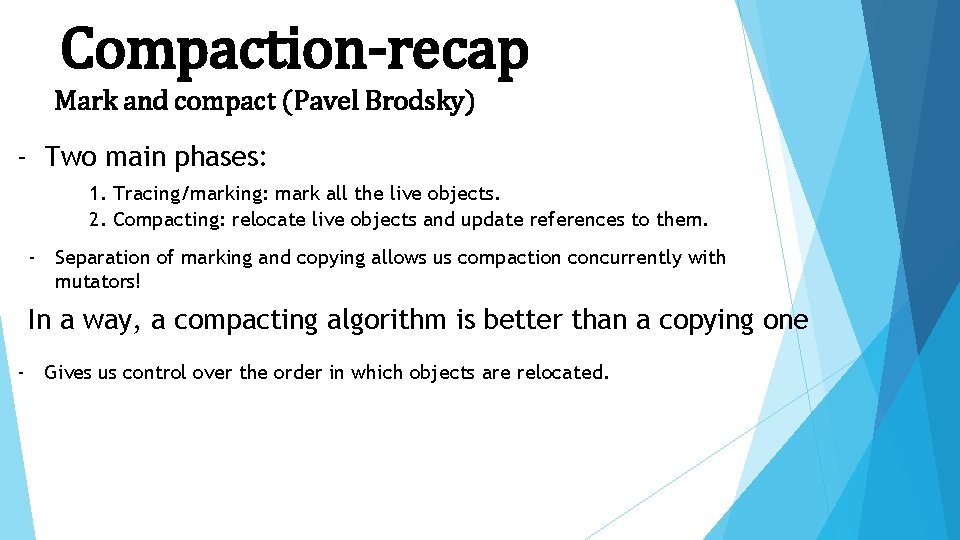 Compaction-recap
Mark and compact (Pavel Brodsky)

- Two main phases:

1. Tracing/marking: mark all the live objects.
2. Compacting: relocate live objects and update references to them.

- Separation of marking and copying allows us compaction concurrently with mutators!

In a way, a compacting algorithm is better than a copying one

- Gives us control over the order in which objects are relocated.